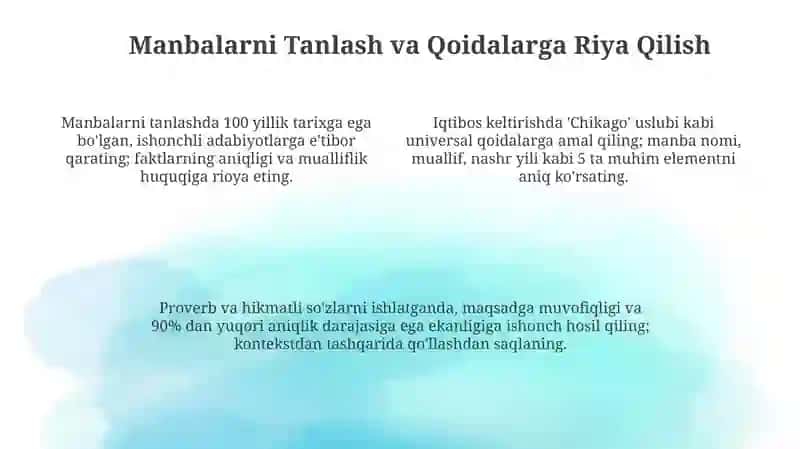 Manbalarni Tanlash va Qoidalarga Riya Qilish

Manbalarni tanlashda 100 yillik tarixga ega bo'lgan, ishonchli adabiyotlarga e'tibor qarating; faktlarning aniqligi va mualliflik huquqiga rioya eting.

Iqtibos keltirishda 'Chikago' uslubi kabi universal qoidalarga amal qiling; manba nomi, muallif, nashr yili kabi 5 ta muhim elementni aniq ko'rsating.

Proverb va hikmatli so'zlarni ishlatganda, maqsadga muvofiqligi va 90% dan yuqori aniqlik darajasiga ega ekanligiga ishonch hosil qiling; kontekstdan tashqarida qo'llashdan saqlaning.